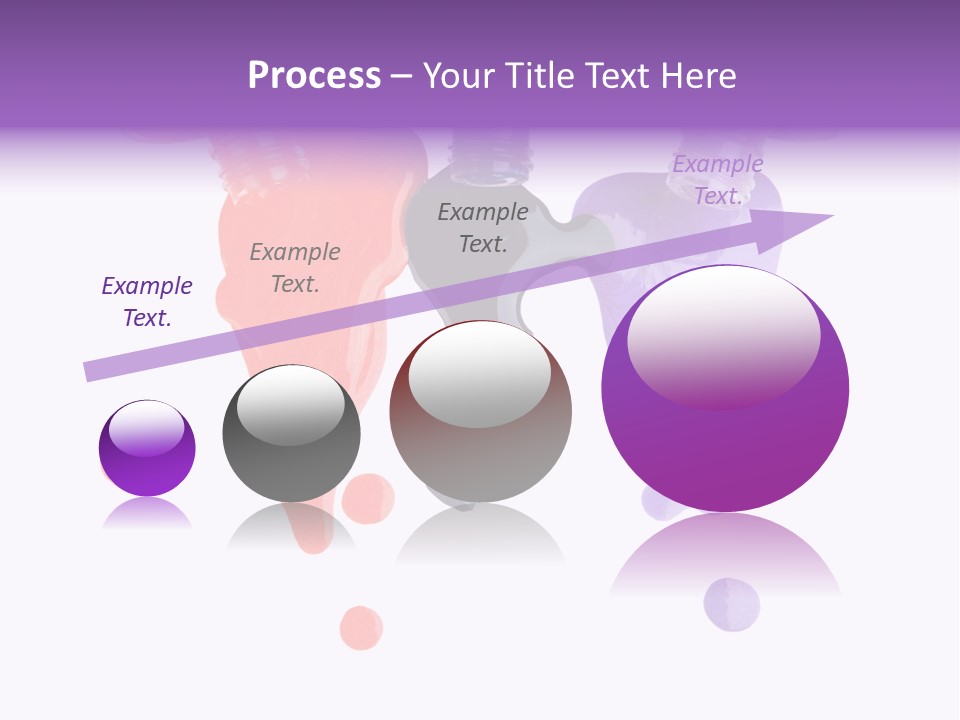 Process – Your Title Text Here

Example Text.

Example Text.

Example Text.

Example Text.